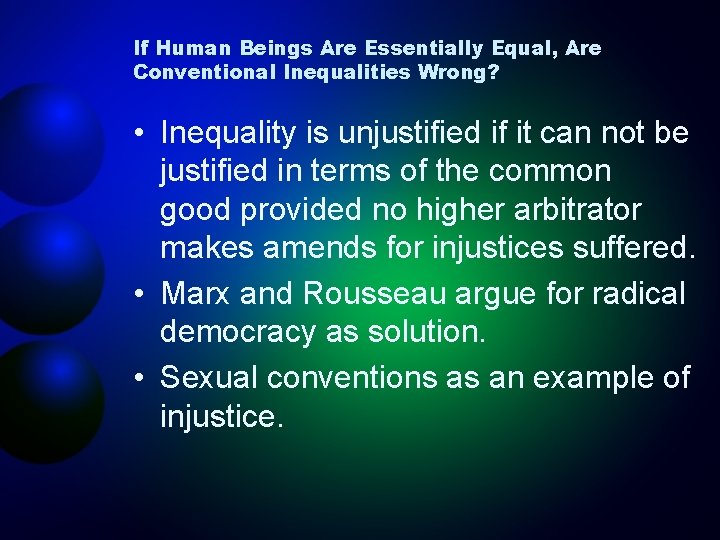 If Human Beings Are Essentially Equal, Are Conventional Inequalities Wrong?

• Inequality is unjustified if it can not be justified in terms of the common good provided no higher arbitrator makes amends for injustices suffered.
• Marx and Rousseau argue for radical democracy as solution.
• Sexual conventions as an example of injustice.